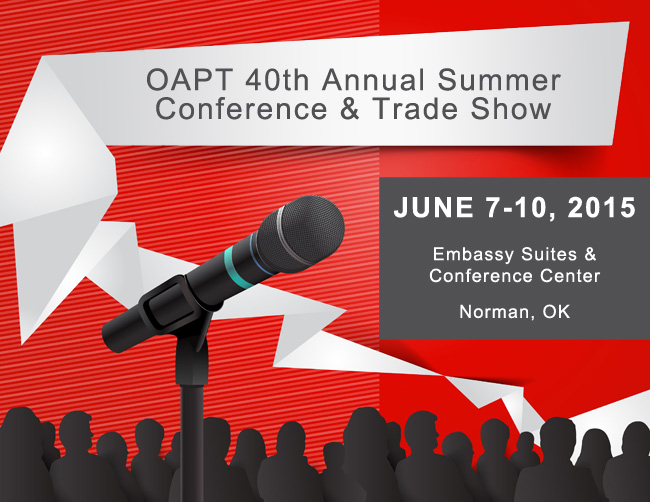 OAPT 40th Annual Summer Conference & Trade Show

JUNE 7-10, 2015

Embassy Suites & Conference Center

Norman, OK